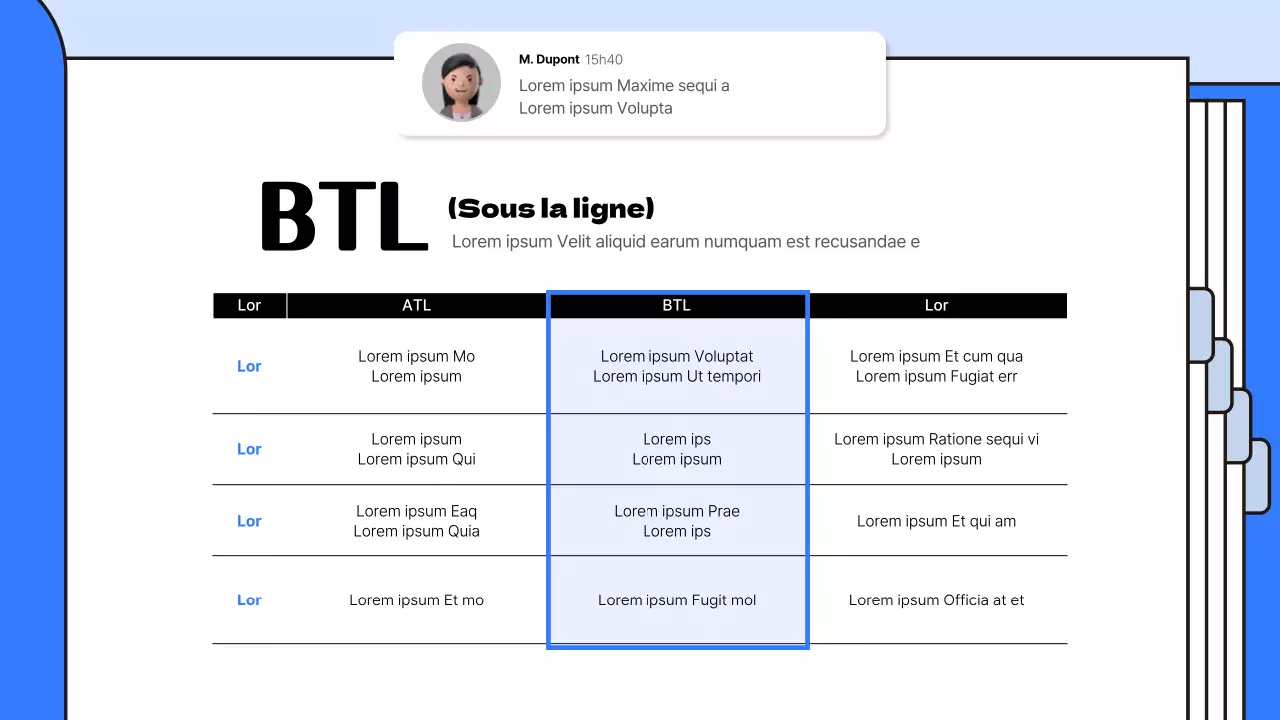 M. Dupont 15h40
Lorem ipsum Maxime sequi a
Lorem ipsum Volupta

BTL

(Sous la ligne)
Lorem ipsum Velit aliquid earum numquam est recusandae e

| Lor | ATL | BTL | Lor |
|---|---|---|---|
| Lor | Lorem ipsum Mo Lorem ipsum | Lorem ipsum Voluptat Lorem ipsum Ut tempori | Lorem ipsum Et cum qua Lorem ipsum Fugiat err |
| Lor | Lorem ipsum Lorem ipsum Qui | Lorem ips Lorem ipsum | Lorem ipsum Ratione sequi vi Lorem ipsum |
| Lor | Lorem ipsum Eaq Lorem ipsum Quia | Lorem ipsum Prae Lorem ips | Lorem ipsum Et qui am |
| Lor | Lorem ipsum Et mo | Lorem ipsum Fugit mol | Lorem ipsum Officia at et |